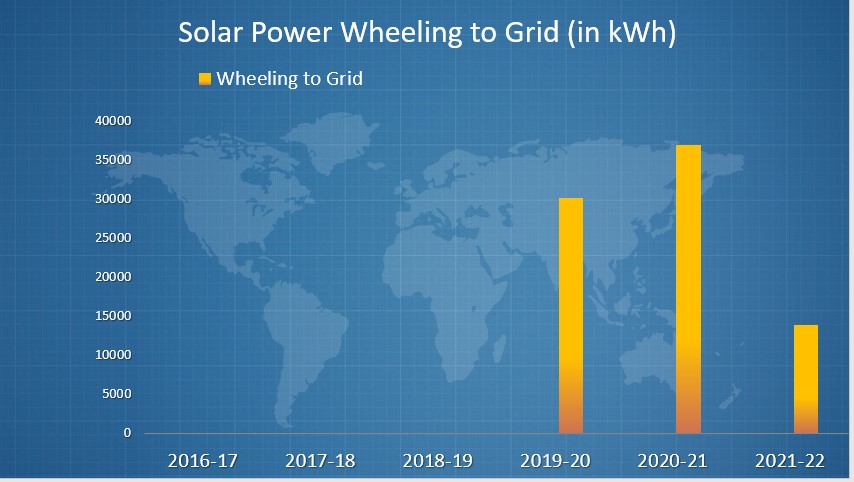 Solar Power Wheeling to Grid (in kWh)

Wheeling to Grid

40000
35000
30000
25000
20000
15000
10000
5000
0

2016-17
2017-18
2018-19
2019-20
2020-21
2021-22